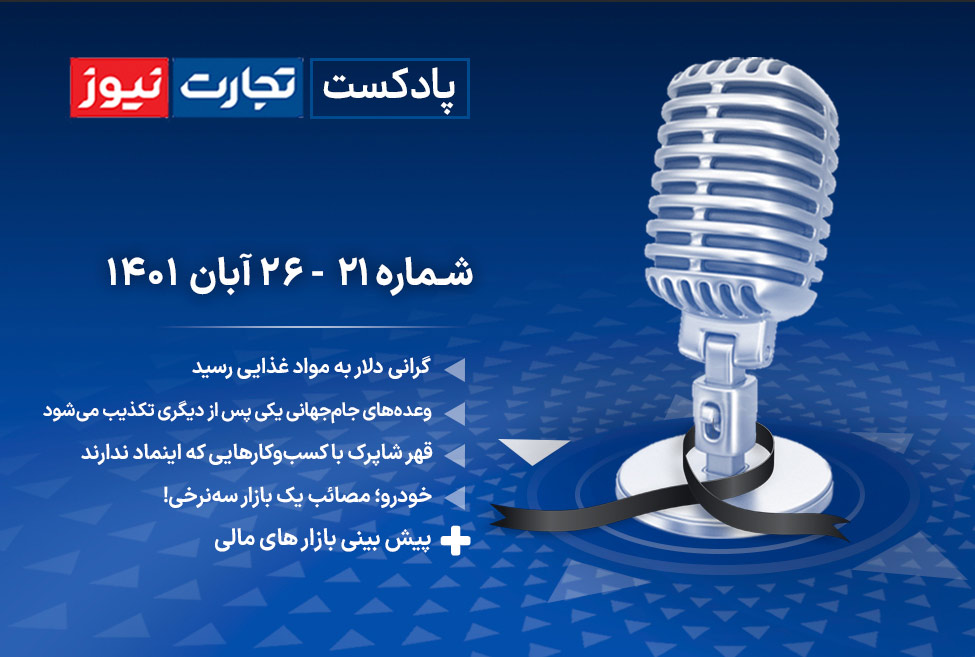 پادکست تجارت نیوز

شماره ۲۱ - ۲۶ آبان ۱۴۰۱

گرانی دلار به مواد غذایی رسید

وعده‌های جام‌جهانی یکی پس از دیگری تکذیب می‌شود

قهر شاپرک با کسب‌وکارهایی که اینماد ندارند

خودرو؛ مصائب یک بازار سه‌نرخی!

پیش بینی بازار های مالی